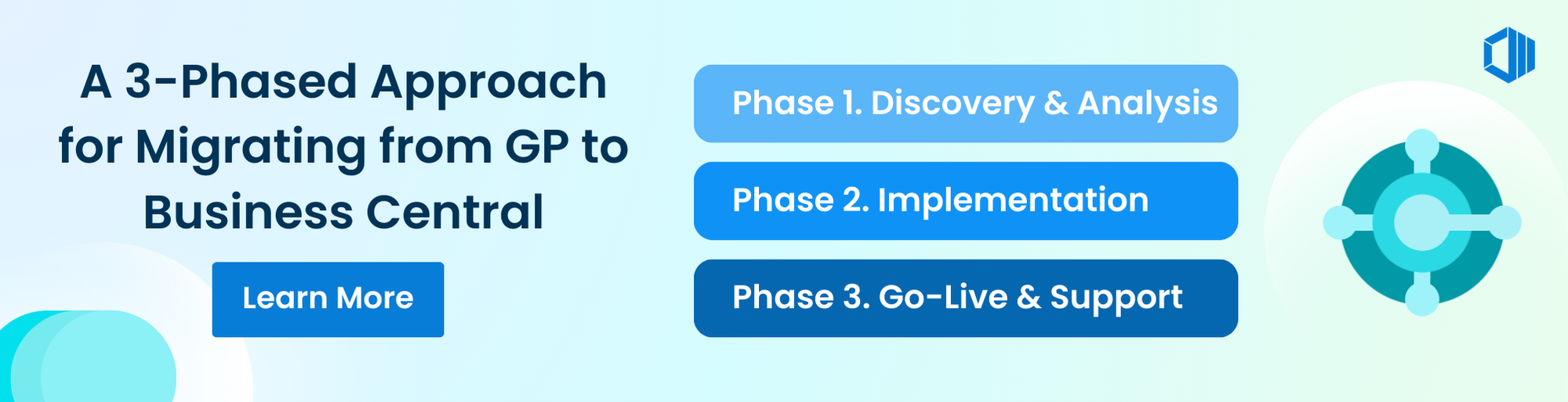 A 3-Phased Approach for Migrating from GP to Business Central

Learn More

Phase 1. Discovery & Analysis

Phase 2. Implementation

Phase 3. Go-Live & Support